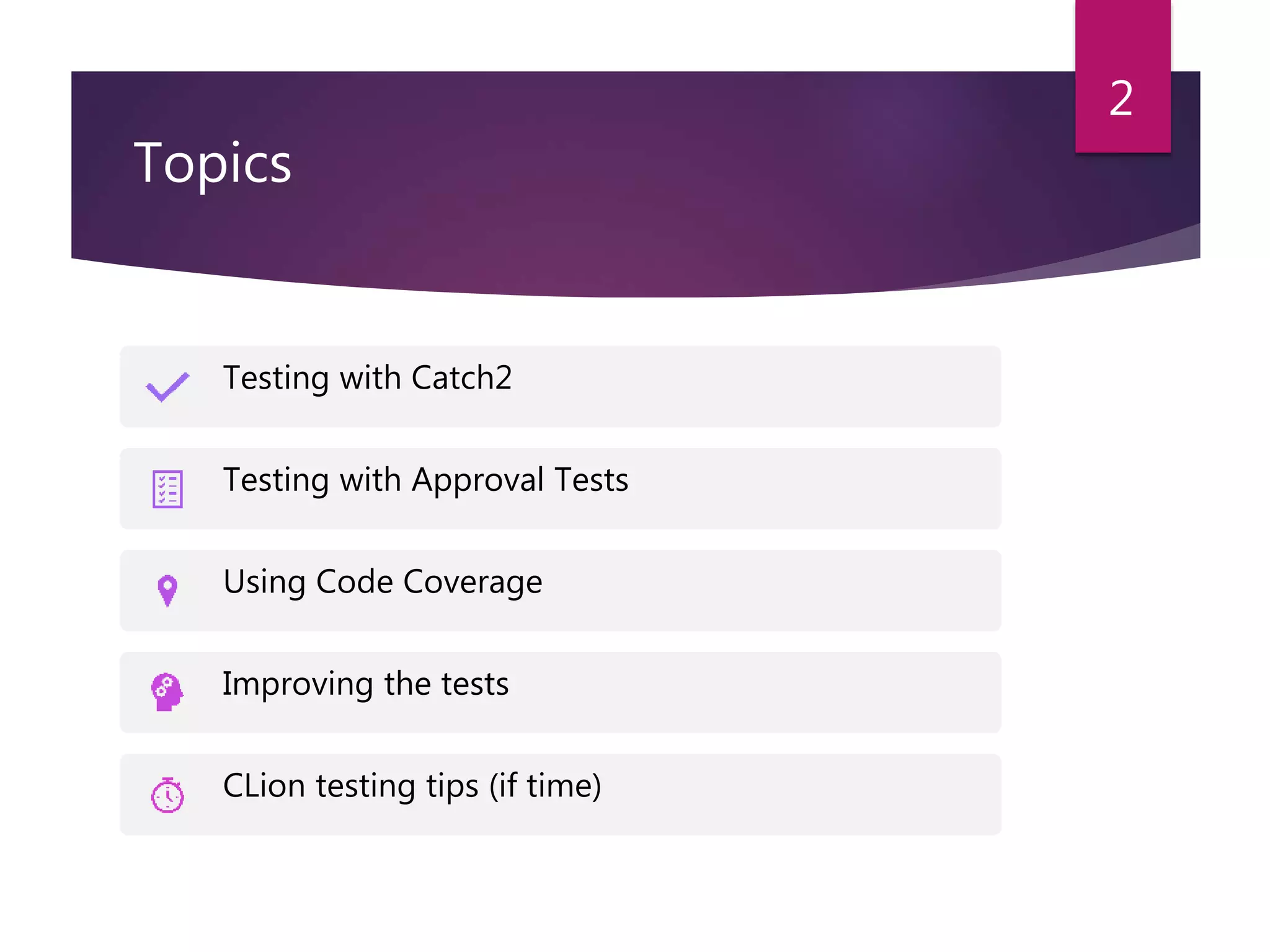 2

Topics

Testing with Catch2

Testing with Approval Tests

Using Code Coverage

Improving the tests

CLion testing tips (if time)